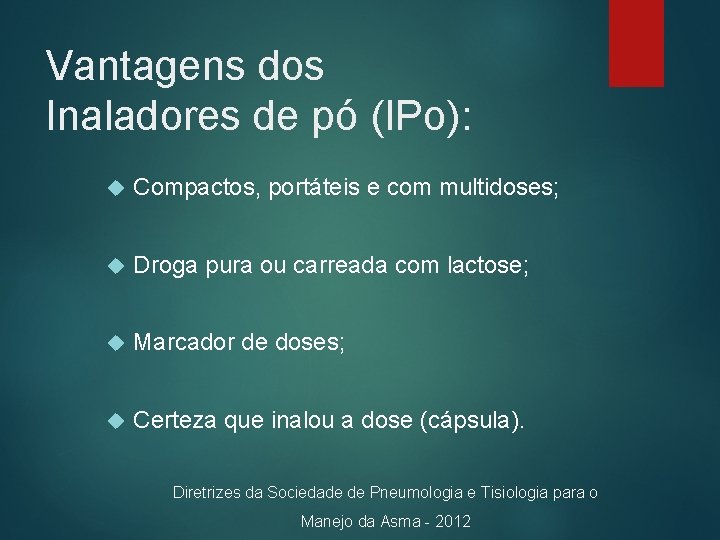 Vantagens dos Inaladores de pó (IPo):

Compactos, portáteis e com multidoses;

Droga pura ou carreada com lactose;

Marcador de doses;

Certeza que inalou a dose (cápsula).

Diretrizes da Sociedade de Pneumologia e Tisiologia para o Manejo da Asma - 2012